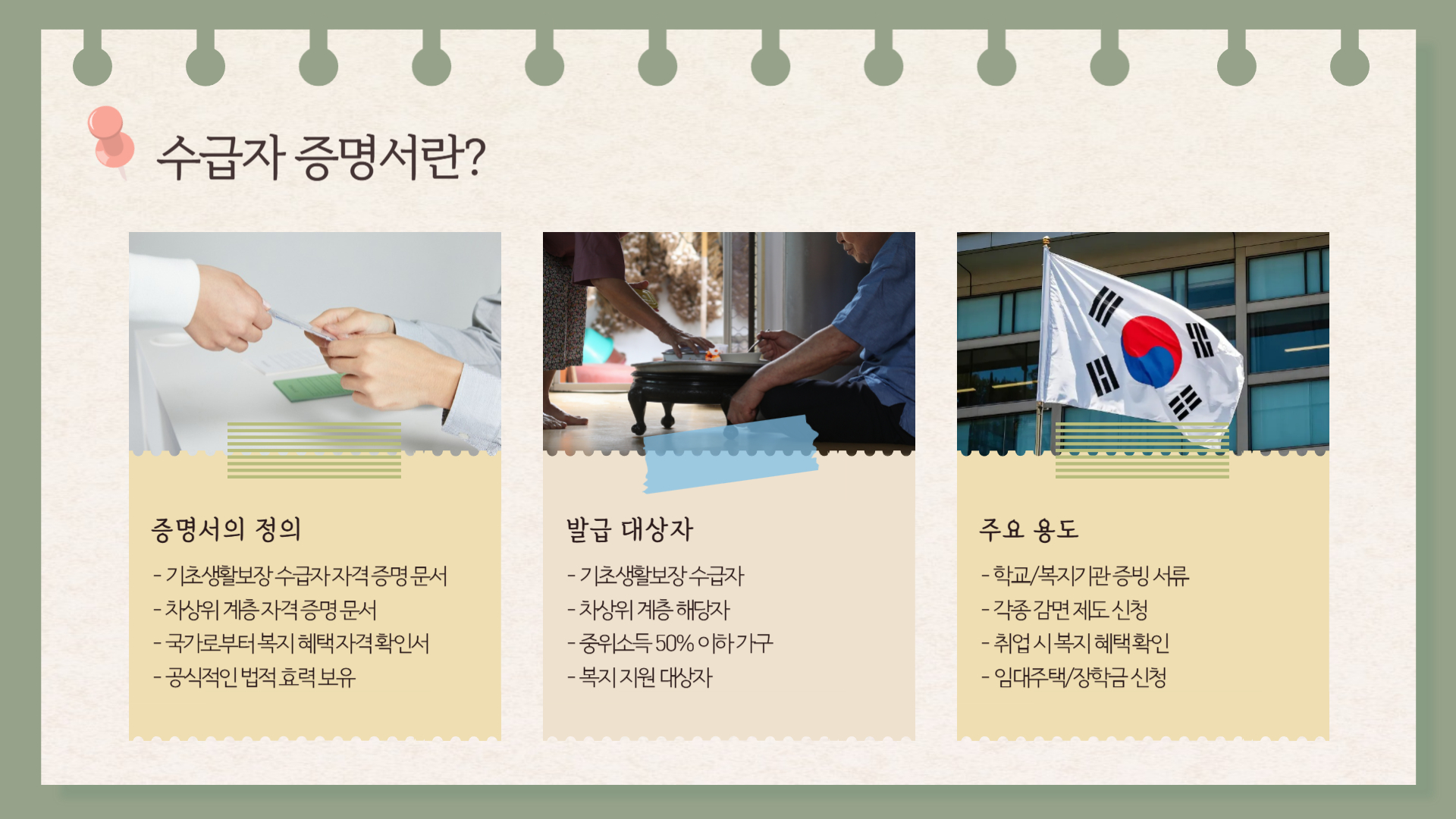 수급자 증명서란?

증명서의 정의

- 기초생활보장 수급자 자격 증명 문서
- 차상위 계층 자격 증명 문서
- 국가로부터 복지 혜택 자격 확인서
- 공식적인 법적 효력 보유

발급 대상자

- 기초생활보장 수급자
- 차상위 계층 해당자
- 중위소득 50% 이하 가구
- 복지 지원 대상자

주요 용도

- 학교/복지기관 증빙 서류
- 각종 감면 제도 신청
- 취업 시 복지 혜택 확인
- 임대주택/장학금 신청